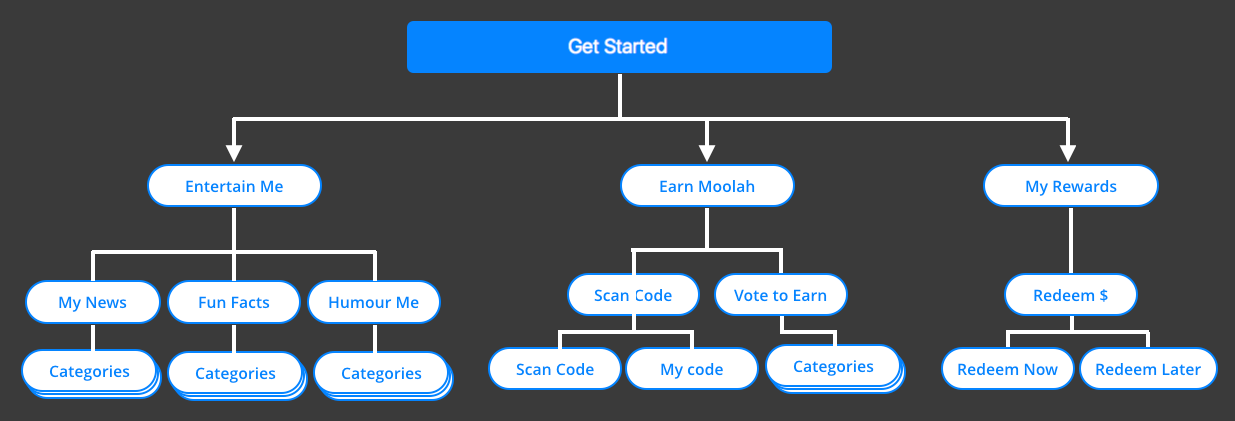 Get Started

Entertain Me

Earn Moolah

My Rewards

My News

Fun Facts

Humour Me

Scan Code

Vote to Earn

Redeem $

Categories

Categories

Categories

Scan Code

My code

Categories

Redeem Now

Redeem Later